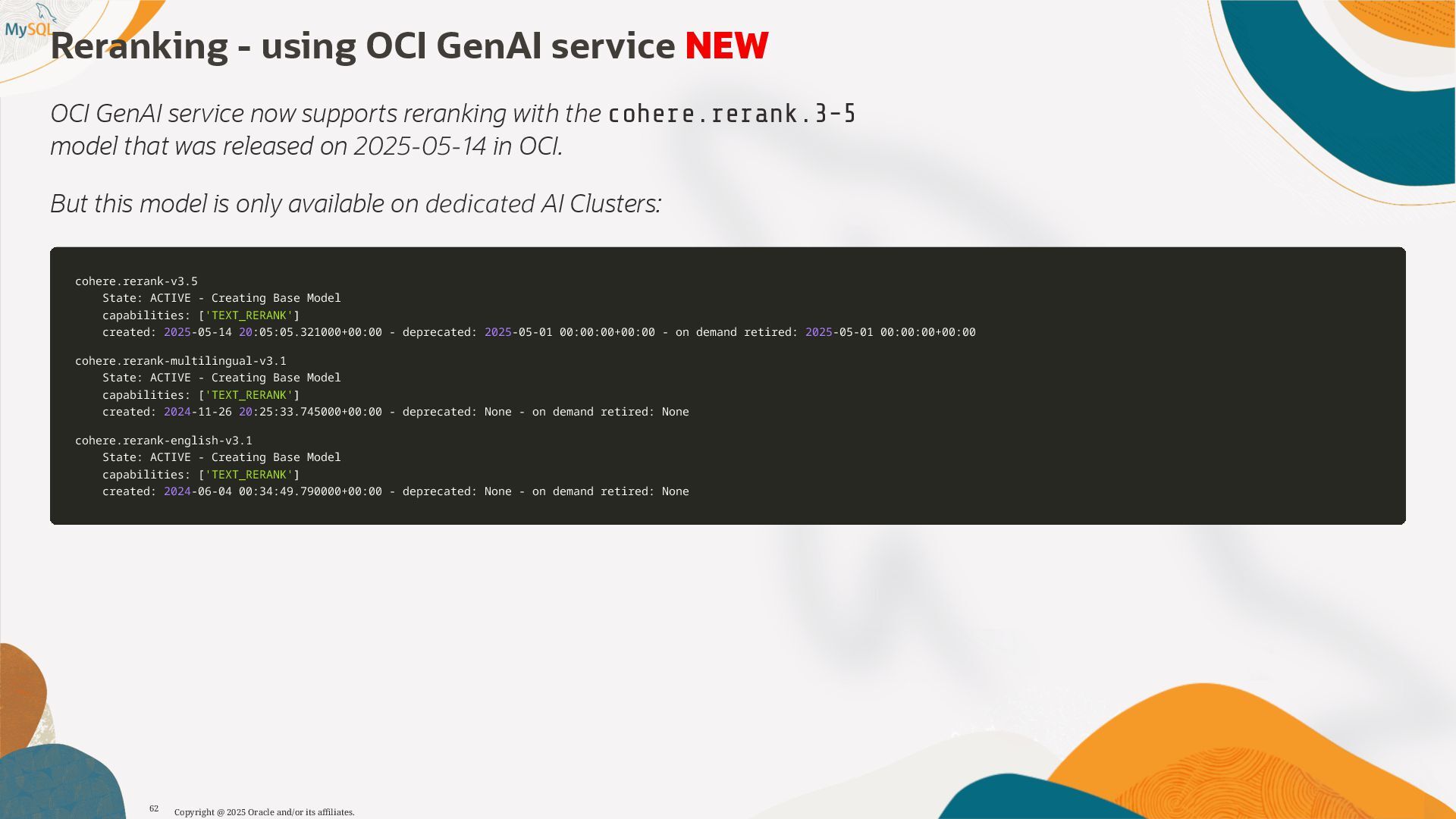 MySQL

Reranking - using OCI GenAI service NEW

OCI GenAI service now supports reranking with the cohere.rerank.3-5 model that was released on 2025-05-14 in OCI.

But this model is only available on dedicated AI Clusters:

cohere.rerank-v3.5
    State: ACTIVE - Creating Base Model
    capabilities: ['TEXT_RERANK']
    created: 2025-05-14 20:05:05.321000+00:00 - deprecated: 2025-05-01 00:00:00+00:00 - on demand retired: 2025-05-01 00:00:00+00:00

cohere.rerank-multilingual-v3.1
    State: ACTIVE - Creating Base Model
    capabilities: ['TEXT_RERANK']
    created: 2024-11-26 20:25:33.745000+00:00 - deprecated: None - on demand retired: None

cohere.rerank-english-v3.1
    State: ACTIVE - Creating Base Model
    capabilities: ['TEXT_RERANK']
    created: 2024-06-04 00:34:49.790000+00:00 - deprecated: None - on demand retired: None

62 Copyright @ 2025 Oracle and/or its affiliates.